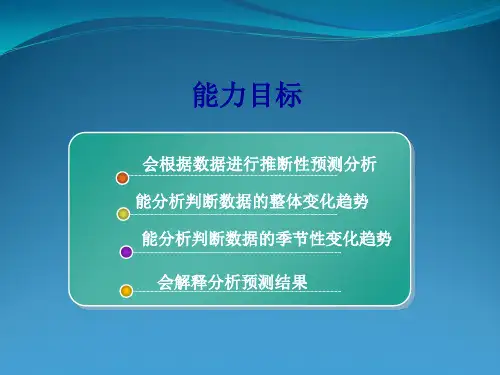 能力目标

会根据数据进行推断性预测分析

能分析判断数据的整体变化趋势

能分析判断数据的季节性变化趋势

会解释分析预测结果